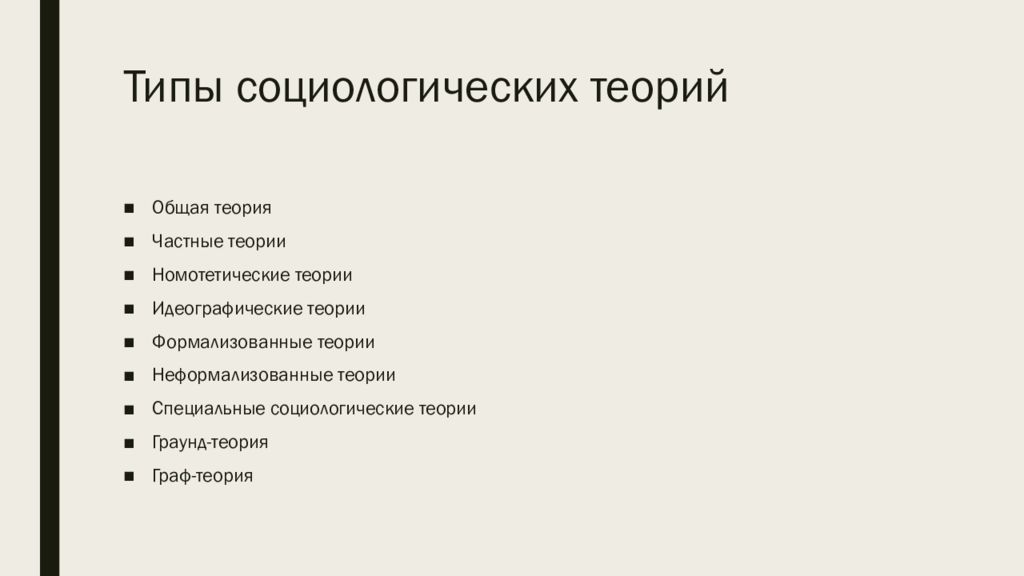 Типы социологических теорий

■ Общая теория
■ Частные теории
■ Номотетические теории
■ Идеографические теории
■ Формализованные теории
■ Неформализованные теории
■ Специальные социологические теории
■ Граунд-теория
■ Граф-теория